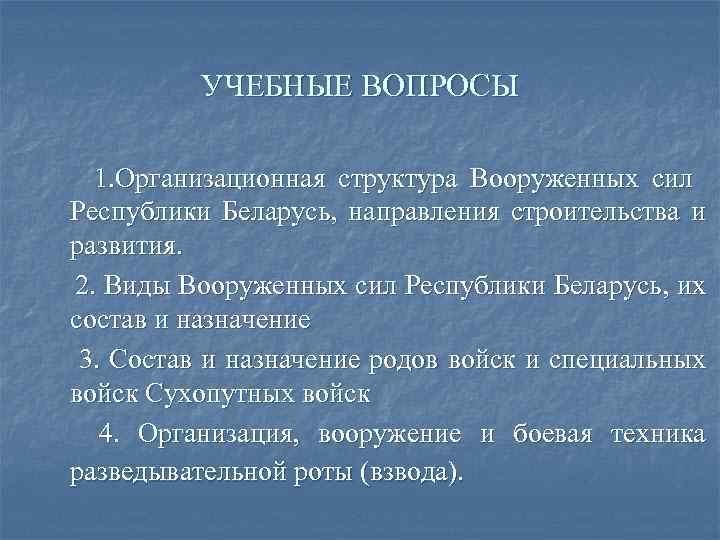 УЧЕБНЫЕ ВОПРОСЫ

1.Организационная структура Вооруженных сил Республики Беларусь, направления строительства и развития.

2. Виды Вооруженных сил Республики Беларусь, их состав и назначение

3. Состав и назначение родов войск и специальных войск Сухопутных войск

4. Организация, вооружение и боевая техника разведывательной роты (взвода).